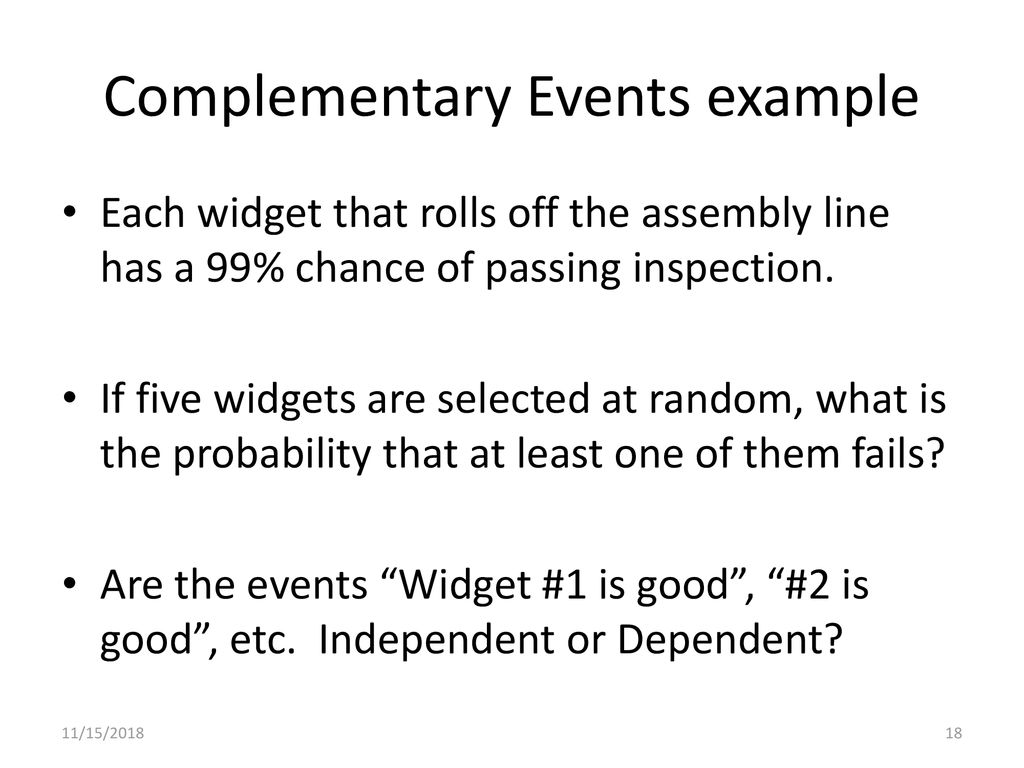 Complementary Events example

• Each widget that rolls off the assembly line has a 99% chance of passing inspection.

• If five widgets are selected at random, what is the probability that at least one of them fails?

• Are the events “Widget #1 is good”, “#2 is good”, etc. Independent or Dependent?

11/15/2018

18